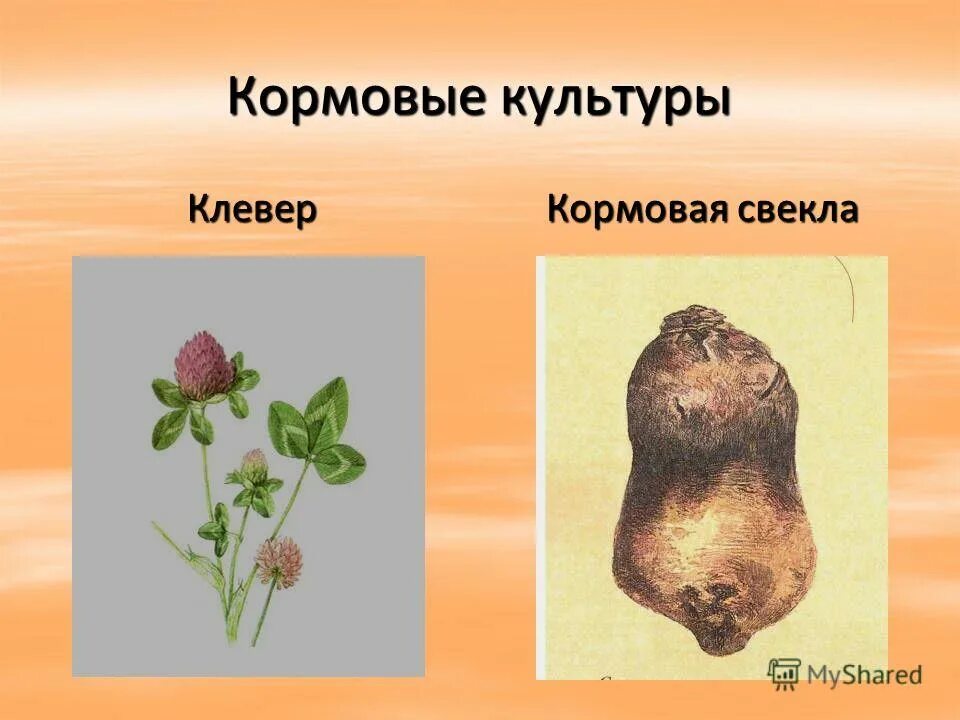 Кормовые культуры

Клевер

Кормовая свекла

MyShared